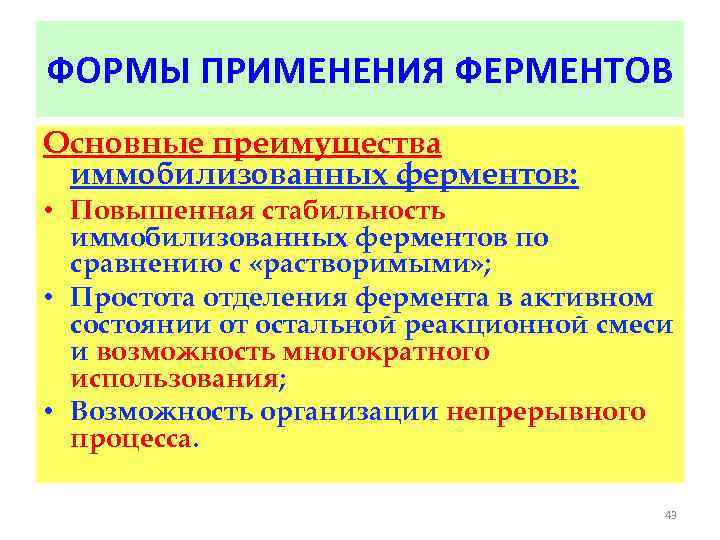 ФОРМЫ ПРИМЕНЕНИЯ ФЕРМЕНТОВ

Основные преимущества иммобилизованных ферментов:

• Повышенная стабильность иммобилизованных ферментов по сравнению с «растворимыми»;

• Простота отделения фермента в активном состоянии от остальной реакционной смеси и возможность многократного использования;

• Возможность организации непрерывного процесса.

43